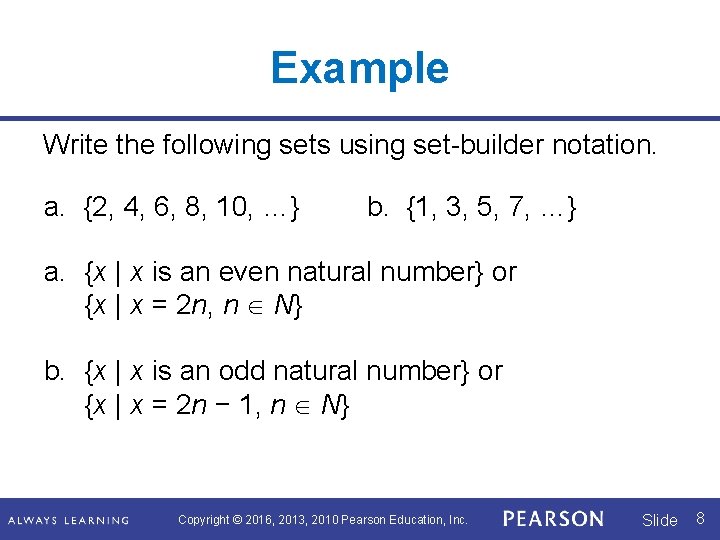 Example

Write the following sets using set-builder notation.

a. $\{2, 4, 6, 8, 10, \ldots\}$ b. $\{1, 3, 5, 7, \ldots\}$

a. $\{x \mid x$ is an even natural number$\}$ or $\{x \mid x = 2n, n \in N\}$

b. $\{x \mid x$ is an odd natural number$\}$ or $\{x \mid x = 2n - 1, n \in N\}$

ALWAYS LEARNING Copyright © 2016, 2013, 2010 Pearson Education, Inc. PEARSON Slide 8